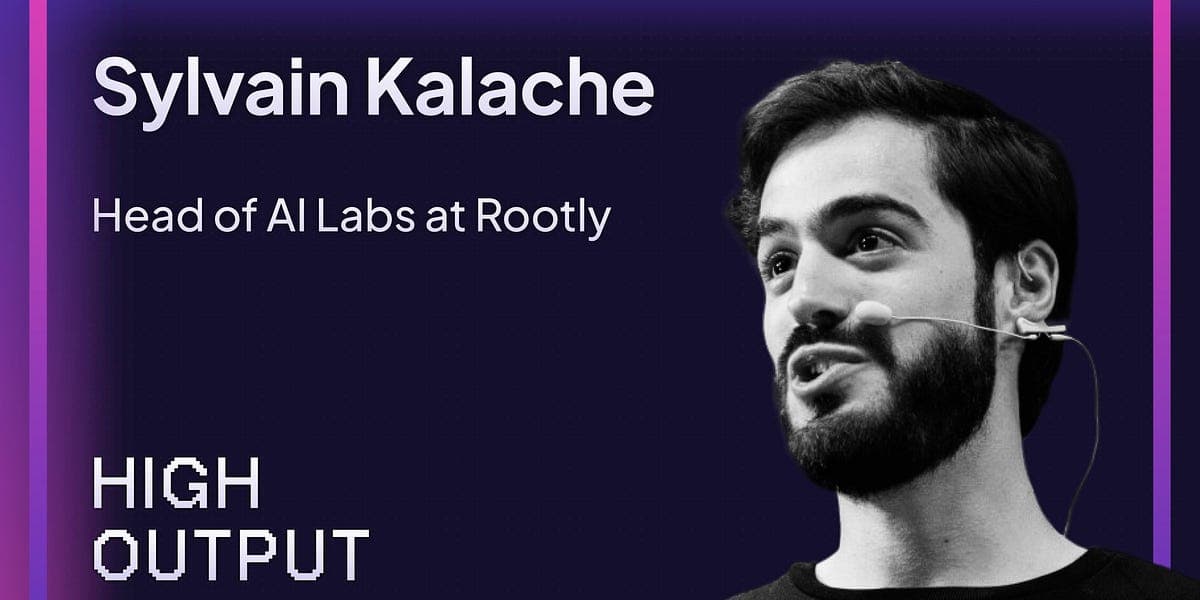 Sylvain Kalache

Head of AI Labs at Rootly

HIGH
OUTPUT